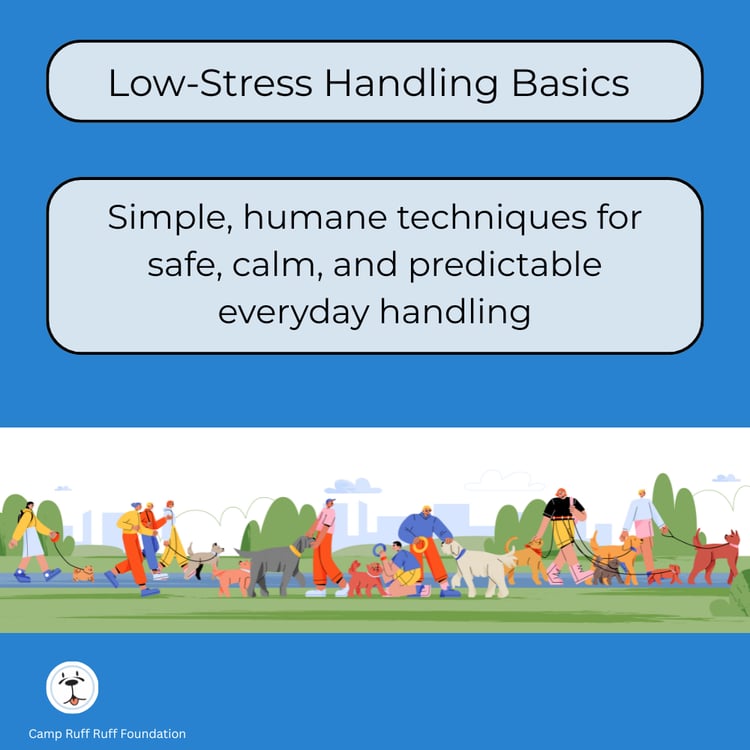 Low-Stress Handling Basics

Simple, humane techniques for safe, calm, and predictable everyday handling

Camp Ruff Ruff Foundation